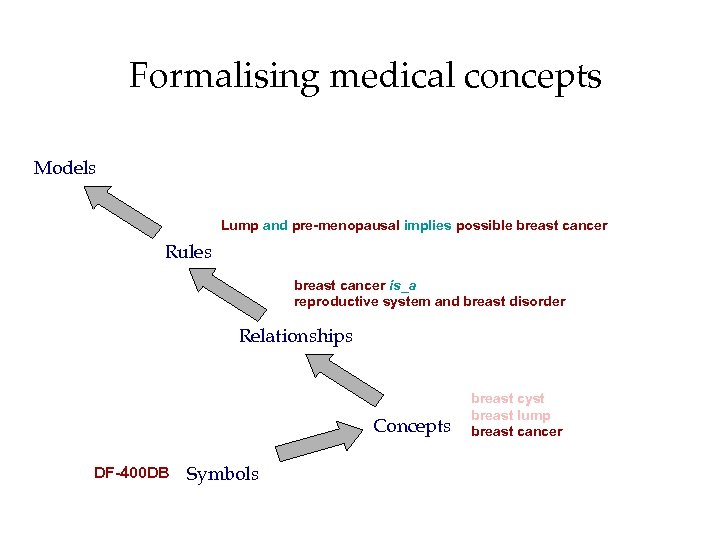 Formalising medical concepts

Models

Lump and pre-menopausal implies possible breast cancer

Rules

breast cancer is_a
reproductive system and breast disorder

Relationships

breast cyst
breast lump
breast cancer

Concepts

DF-400DB Symbols